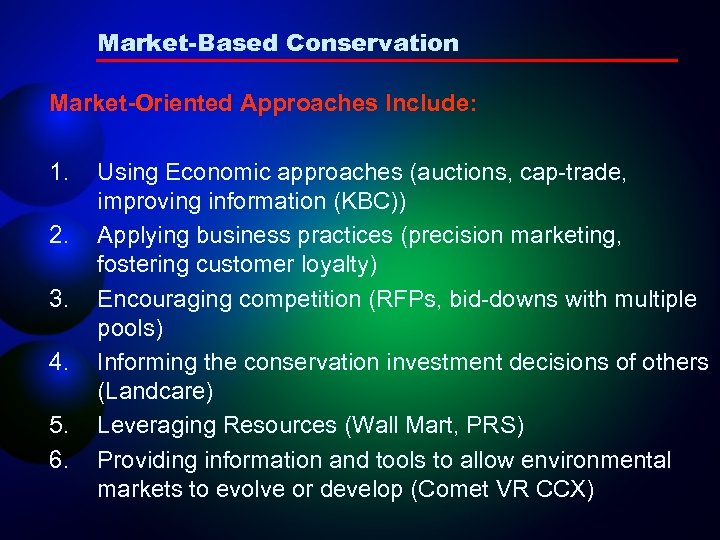 Market-Based Conservation

Market-Oriented Approaches Include:

1. Using Economic approaches (auctions, cap-trade, improving information (KBC))
2. Applying business practices (precision marketing, fostering customer loyalty)
3. Encouraging competition (RFPs, bid-downs with multiple pools)
4. Informing the conservation investment decisions of others (Landcare)
5. Leveraging Resources (Wall Mart, PRS)
6. Providing information and tools to allow environmental markets to evolve or develop (Comet VR CCX)